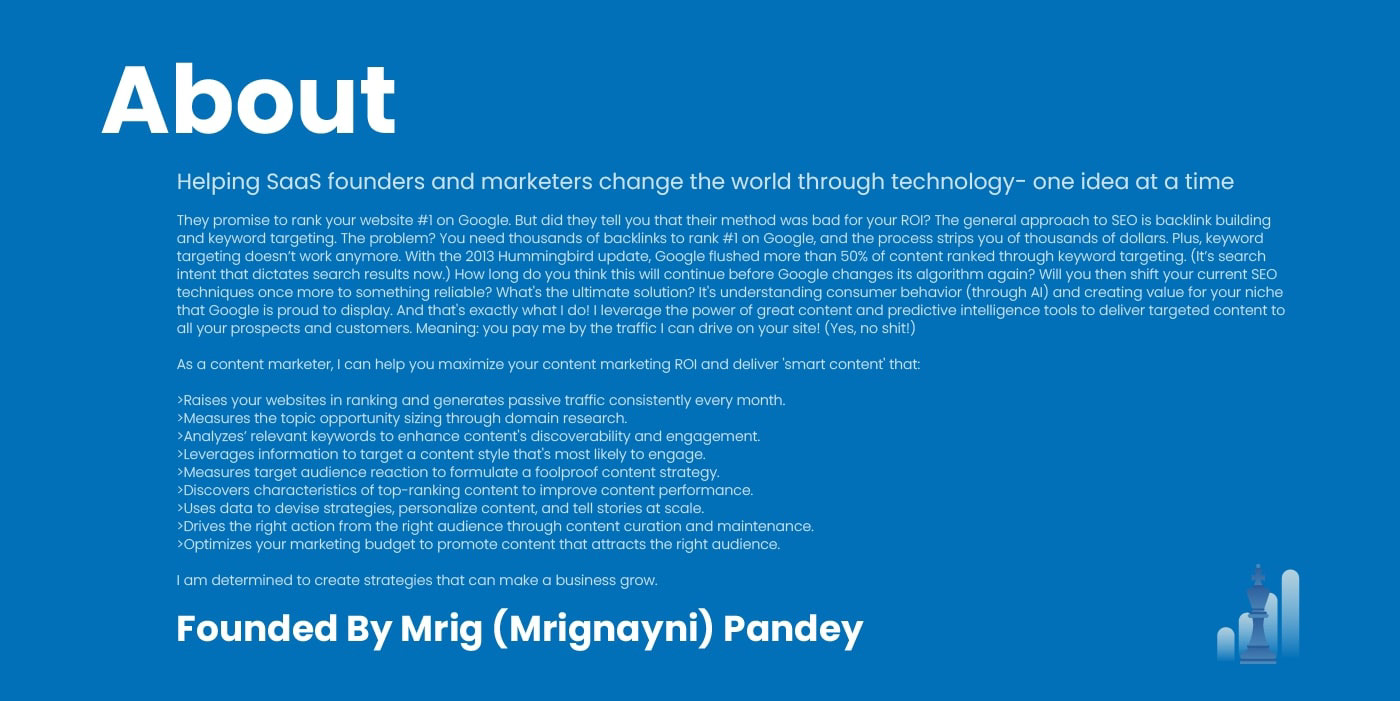 About

Helping SaaS founders and marketers change the world through technology- one idea at a time

They promise to rank your website #1 on Google. But did they tell you that their method was bad for your ROI? The general approach to SEO is backlink building and keyword targeting. The problem? You need thousands of backlinks to rank #1 on Google, and the process strips you of thousands of dollars. Plus, keyword targeting doesn't work anymore. With the 2013 Hummingbird update, Google flushed more than 50% of content ranked through keyword targeting. (It's search intent that dictates search results now.) How long do you think this will continue before Google changes its algorithm again? Will you then shift your current SEO techniques once more to something reliable? What's the ultimate solution? It's understanding consumer behavior (through AI) and creating value for your niche that Google is proud to display. And that's exactly what I do! I leverage the power of great content and predictive intelligence tools to deliver targeted content to all your prospects and customers. Meaning: you pay me by the traffic I can drive on your site! (Yes, no shit!)

As a content marketer, I can help you maximize your content marketing ROI and deliver 'smart content' that:

>Raises your websites in ranking and generates passive traffic consistently every month.
>Measures the topic opportunity sizing through domain research.
>Analyzes' relevant keywords to enhance content's discoverability and engagement.
>Leverages information to target a content style that's most likely to engage.
>Measures target audience reaction to formulate a foolproof content strategy.
>Discovers characteristics of top-ranking content to improve content performance.
>Uses data to devise strategies, personalize content, and tell stories at scale.
>Drives the right action from the right audience through content curation and maintenance.
>Optimizes your marketing budget to promote content that attracts the right audience.

I am determined to create strategies that can make a business grow.

Founded By Mrig (Mrignayni) Pandey